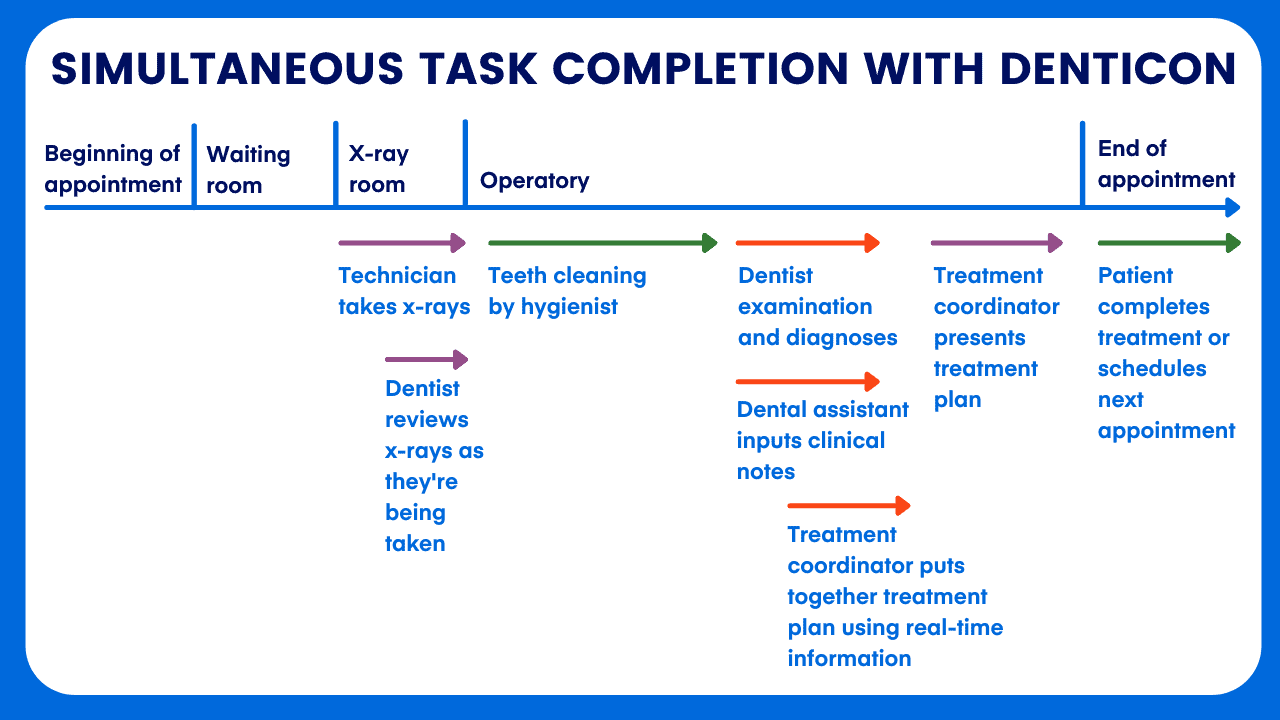 SIMULTANEOUS TASK COMPLETION WITH DENTICON

Beginning of appointment

Waiting room

X-ray room

Operatory

End of appointment

Technician takes x-rays

Dentist reviews x-rays as they're being taken

Teeth cleaning by hygienist

Dentist examination and diagnoses

Dental assistant inputs clinical notes

Treatment coordinator puts together treatment plan using real-time information

Treatment coordinator presents treatment plan

Patient completes treatment or schedules next appointment